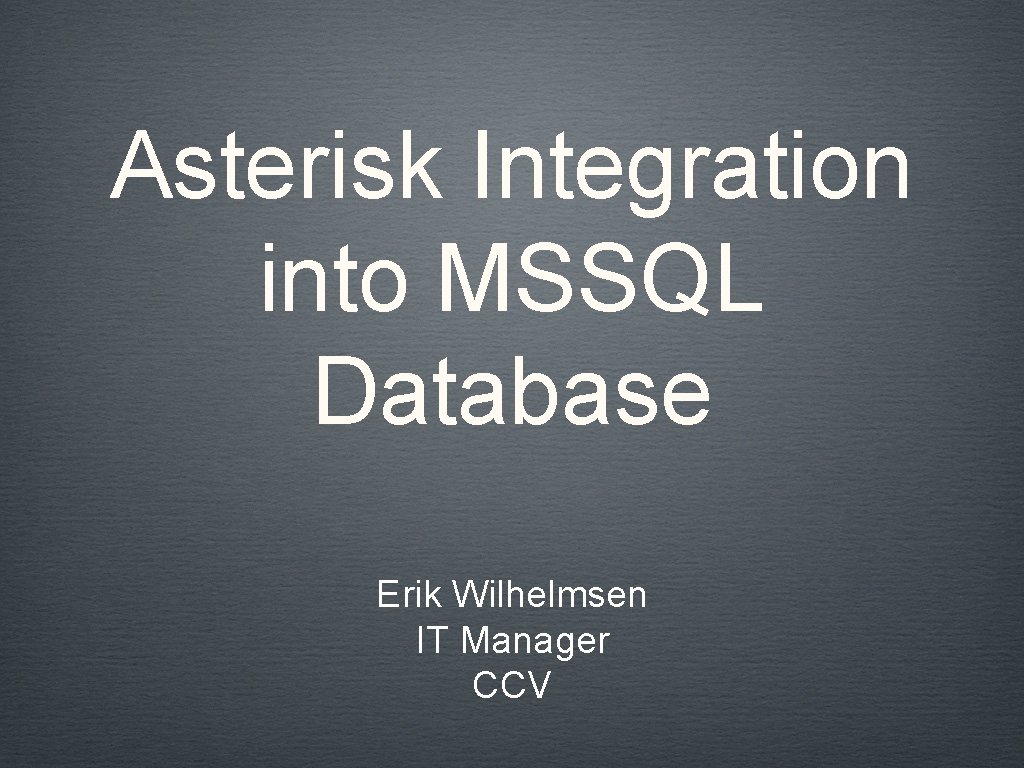 Asterisk Integration into MSSQL Database

Erik Wilhelmsen
IT Manager
CCV